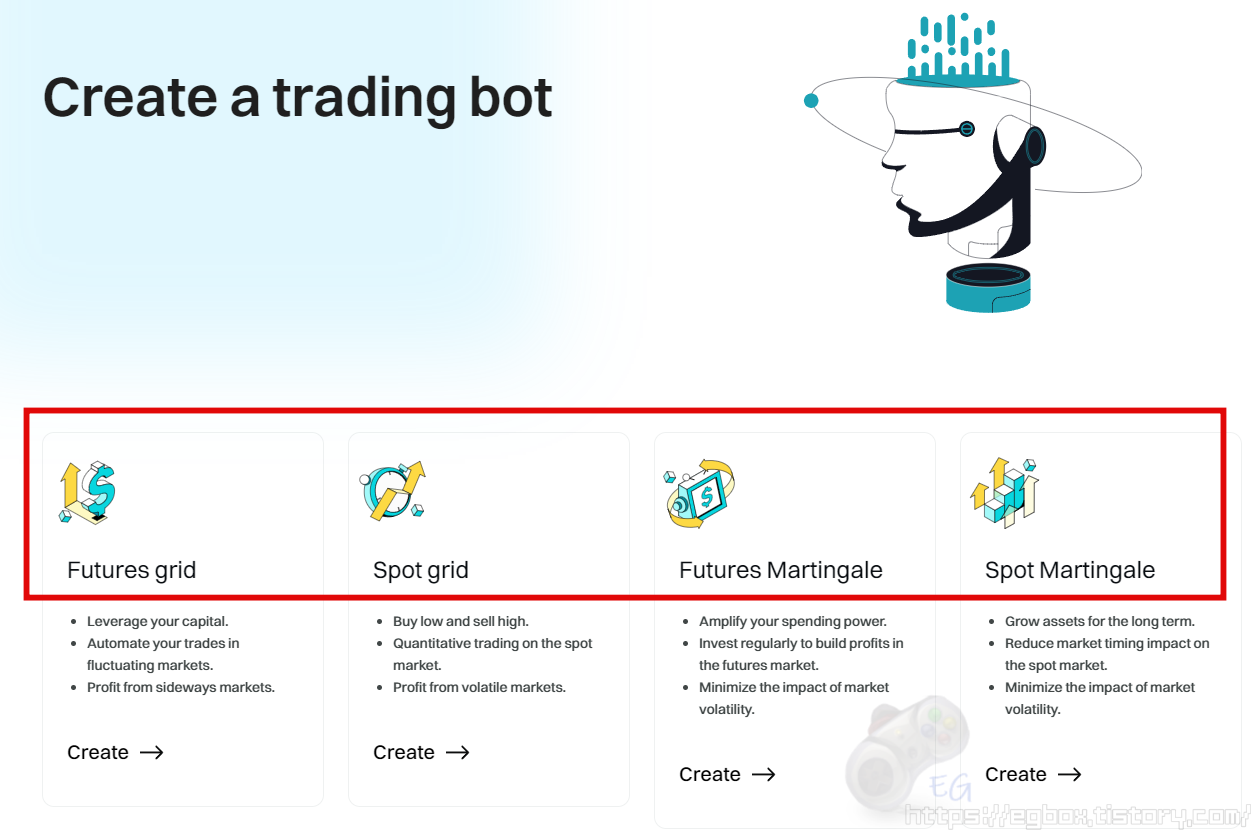 Create a trading bot

Futures grid

- Leverage your capital.
- Automate your trades in fluctuating markets.
- Profit from sideways markets.

Create →

Spot grid

- Buy low and sell high.
- Quantitative trading on the spot market.
- Profit from volatile markets.

Create →

Futures Martingale

- Amplify your spending power.
- Invest regularly to build profits in the futures market.
- Minimize the impact of market volatility.

Create →

Spot Martingale

- Grow assets for the long term.
- Reduce market timing impact on the spot market.
- Minimize the impact of market volatility.

Create →

EG
https://egbox.tistory.com/